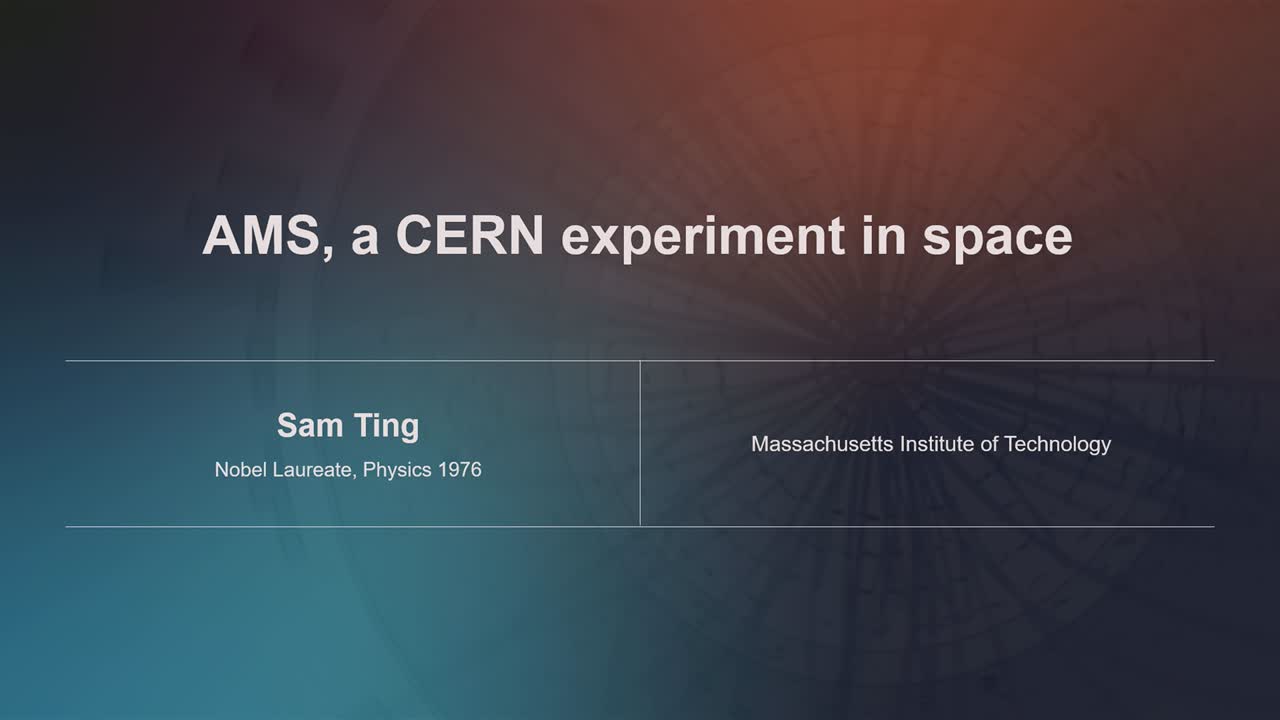 AMS, a CERN experiment in space

Sam Ting
Nobel Laureate, Physics 1976

Massachusetts Institute of Technology